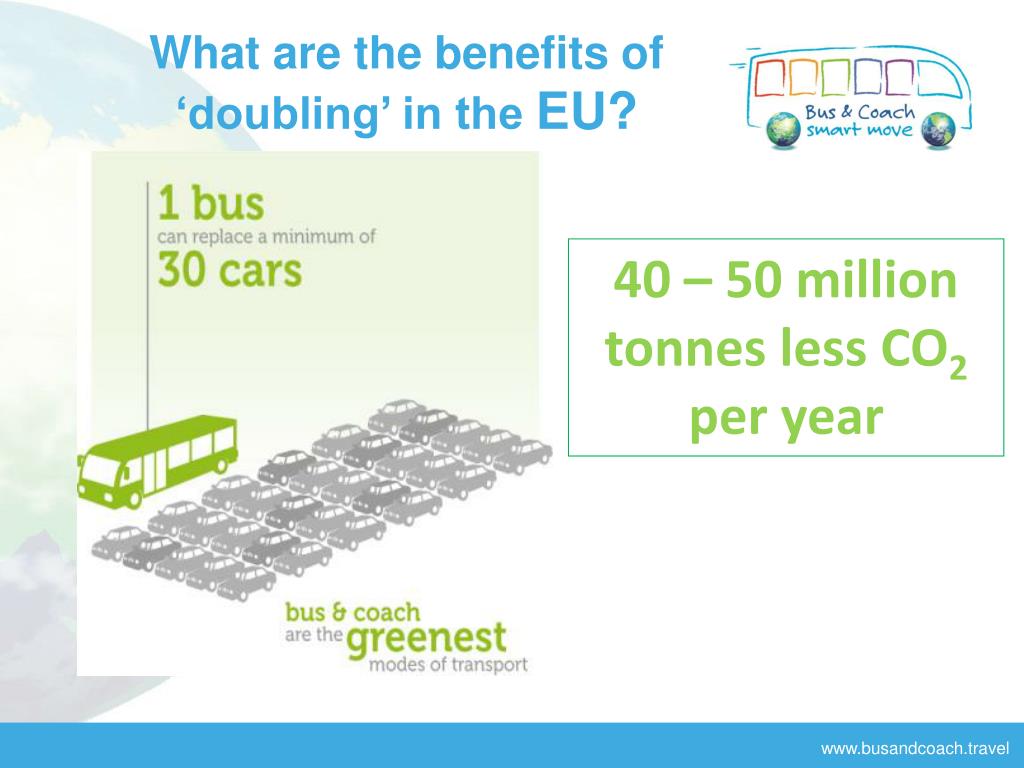 What are the benefits of ‘doubling’ in the EU?

Bus & Coach smart move

1 bus can replace a minimum of 30 cars

bus & coach are the greenest modes of transport

40 – 50 million tonnes less $CO_2$ per year

www.busandcoach.travel